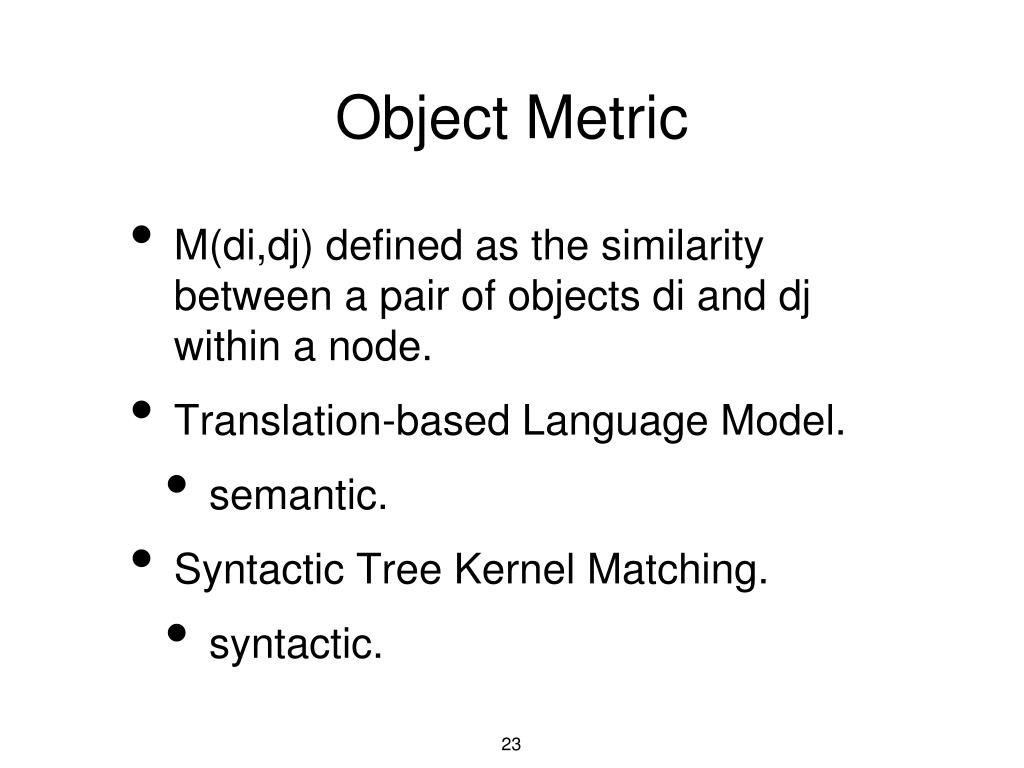 Object Metric

• M(di,dj) defined as the similarity between a pair of objects di and dj within a node.
• Translation-based Language Model.
  • semantic.
• Syntactic Tree Kernel Matching.
  • syntactic.

23